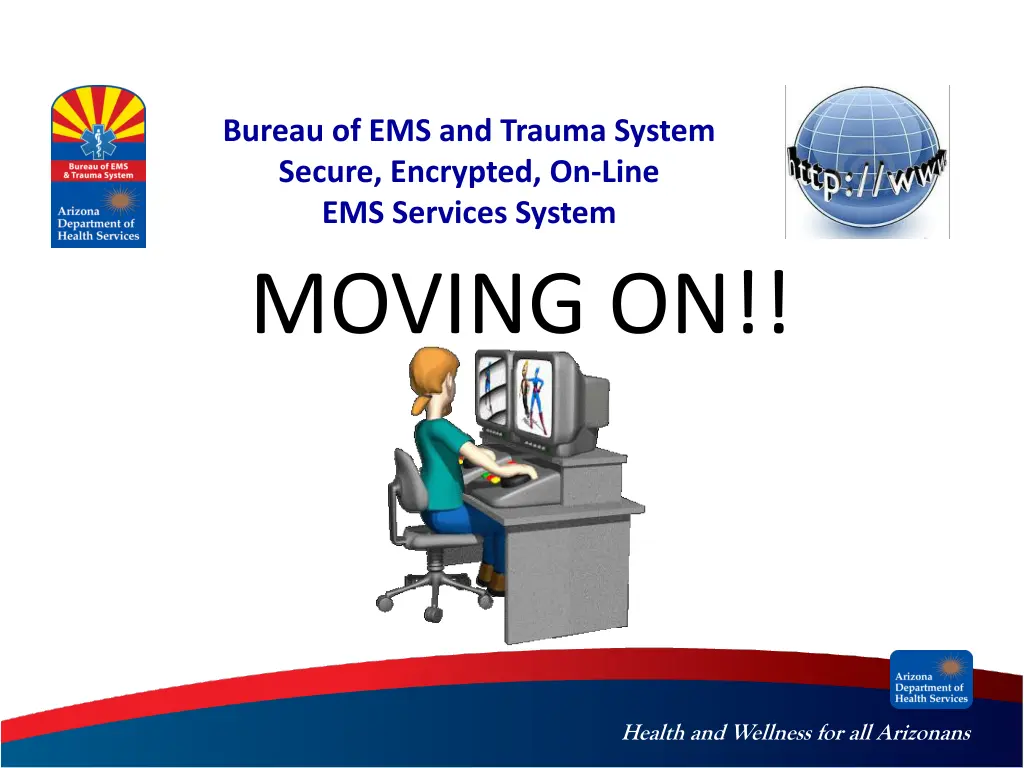 Bureau of EMS & Trauma System
Arizona Department of Health Services

Bureau of EMS and Trauma System
Secure, Encrypted, On-Line
EMS Services System

http://www

MOVING ON!!

Arizona Department of Health Services

Health and Wellness for all Arizonans